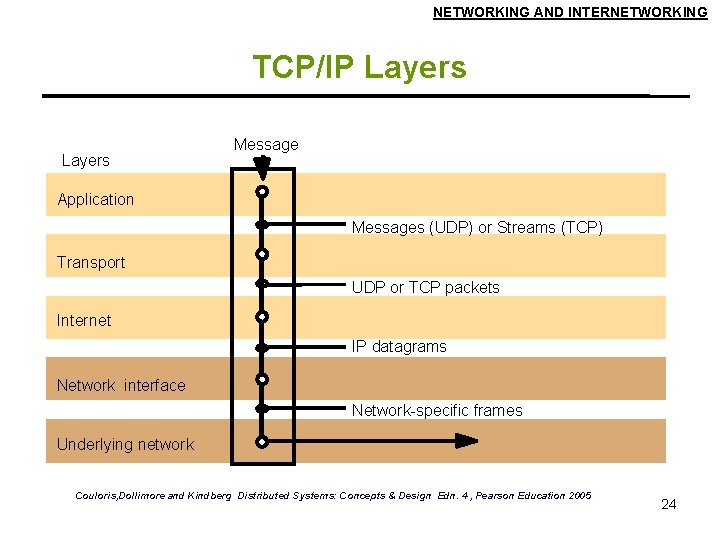 NETWORKING AND INTERNETWORKING

TCP/IP Layers

Message

Layers

Application

Messages (UDP) or Streams (TCP)

Transport

UDP or TCP packets

Internet

IP datagrams

Network interface

Network-specific frames

Underlying network

Couloris,Dollimore and Kindberg Distributed Systems: Concepts & Design Edn. 4 , Pearson Education 2005

24